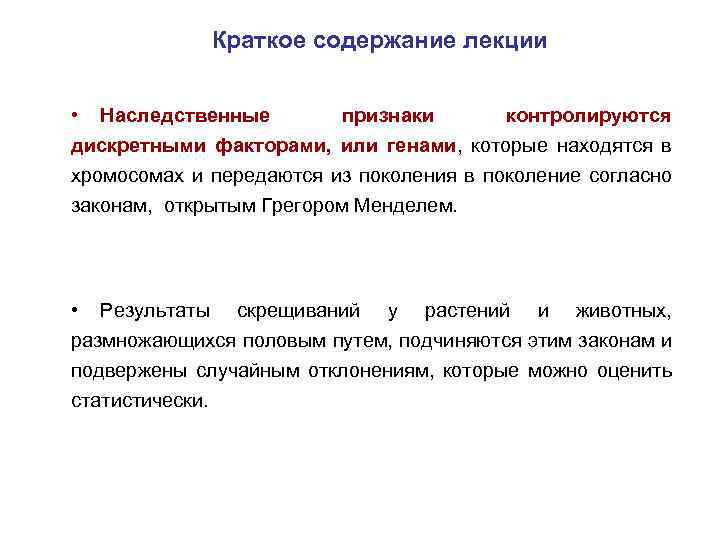 Краткое содержание лекции

• Наследственные признаки контролируются дискретными факторами, или генами, которые находятся в хромосомах и передаются из поколения в поколение согласно законам, открытым Грегором Менделем.

• Результаты скрещиваний у растений и животных, размножающихся половым путем, подчиняются этим законам и подвержены случайным отклонениям, которые можно оценить статистически.